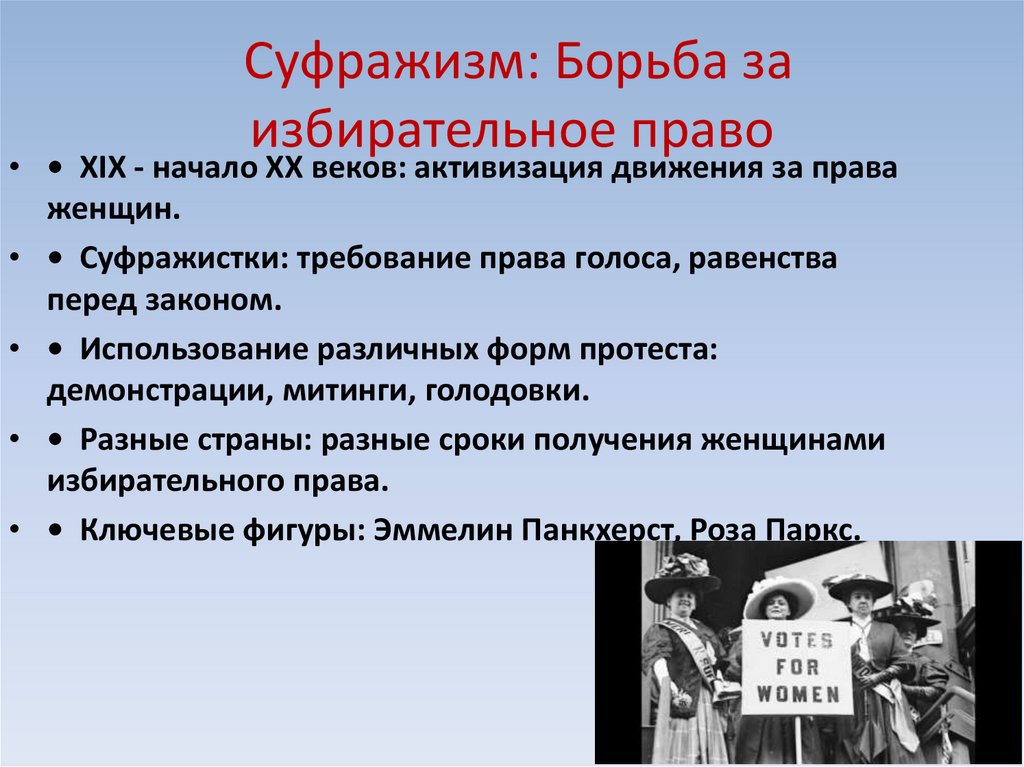 Суфражизм: Борьба за избирательное право

• • XIX - начало XX веков: активизация движения за права женщин.

• • Суфражистки: требование права голоса, равенства перед законом.

• • Использование различных форм протеста: демонстрации, митинги, голодовки.

• • Разные страны: разные сроки получения женщинами избирательного права.

• • Ключевые фигуры: Эммелин Панкхерст, Роза Паркс.

VOTES FOR WOMEN